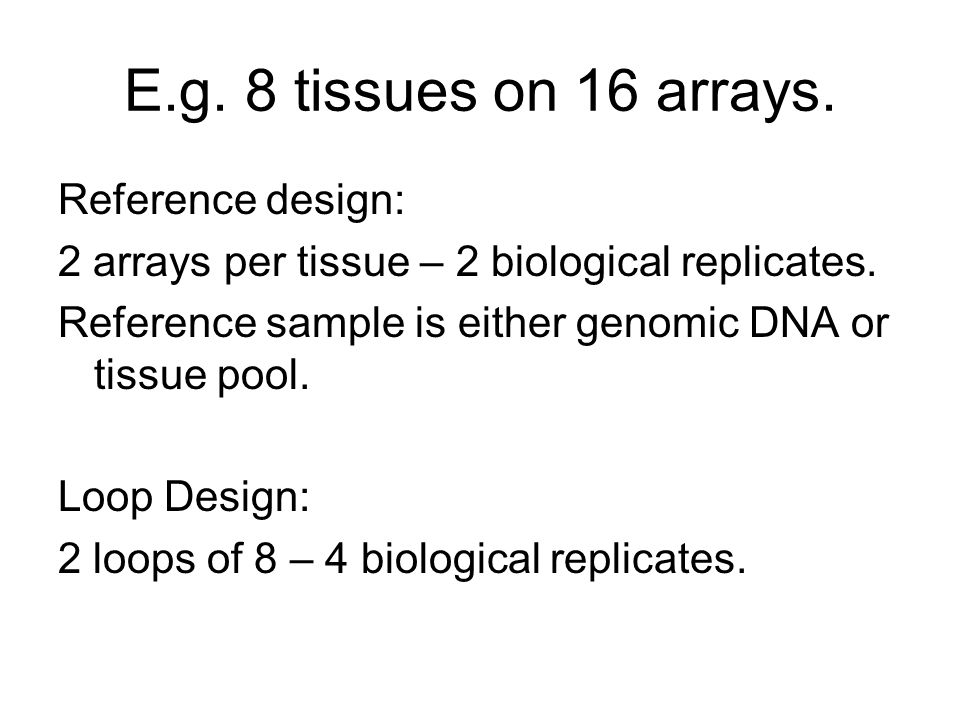 E.g. 8 tissues on 16 arrays.

Reference design:

2 arrays per tissue – 2 biological replicates.

Reference sample is either genomic DNA or tissue pool.

Loop Design:

2 loops of 8 – 4 biological replicates.